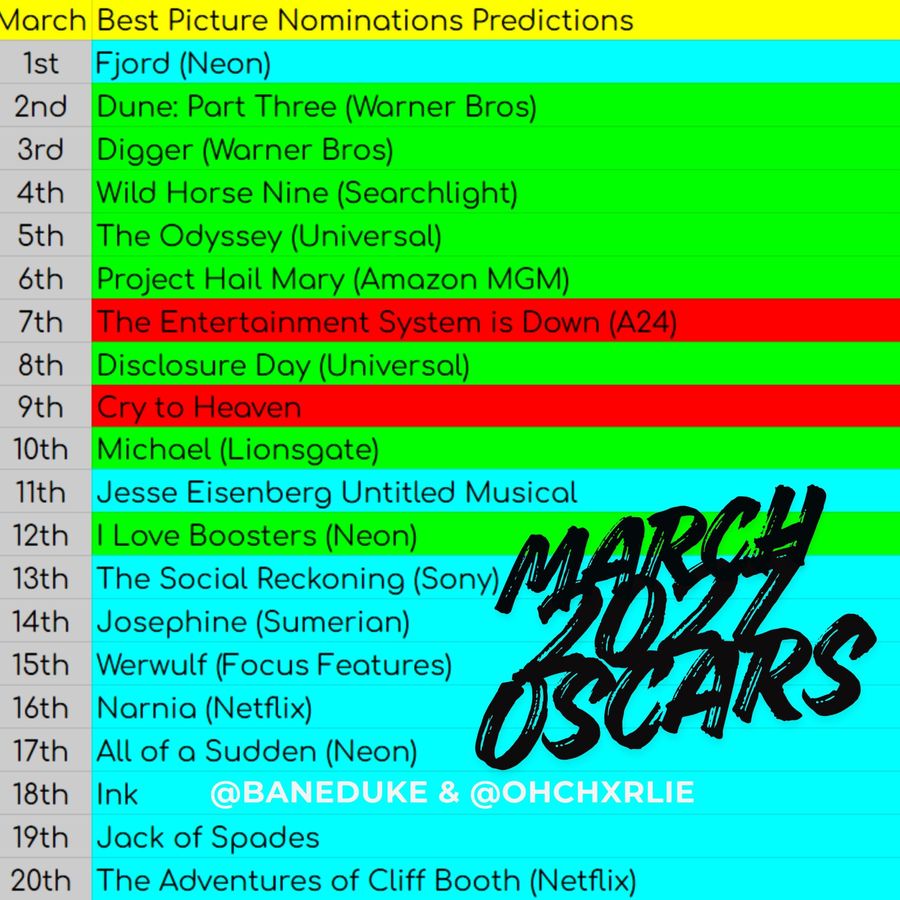 | March | Best Picture Nominations Predictions |
|---|---|
| 1st | Fjord (Neon) |
| 2nd | Dune: Part Three (Warner Bros) |
| 3rd | Digger (Warner Bros) |
| 4th | Wild Horse Nine (Searchlight) |
| 5th | The Odyssey (Universal) |
| 6th | Project Hail Mary (Amazon MGM) |
| 7th | The Entertainment System is Down (A24) |
| 8th | Disclosure Day (Universal) |
| 9th | Cry to Heaven |
| 10th | Michael (Lionsgate) |
| 11th | Jesse Eisenberg Untitled Musical |
| 12th | I Love Boosters (Neon) |
| 13th | The Social Reckoning (Sony) |
| 14th | Josephine (Sumerian) |
| 15th | Werwulf (Focus Features) |
| 16th | Narnia (Netflix) |
| 17th | All of a Sudden (Neon) |
| 18th | Ink |
| 19th | Jack of Spades |
| 20th | The Adventures of Cliff Booth (Netflix) |

MARCH 2027 OSCARS

@BANEDUKE & @OHCHXRLIE